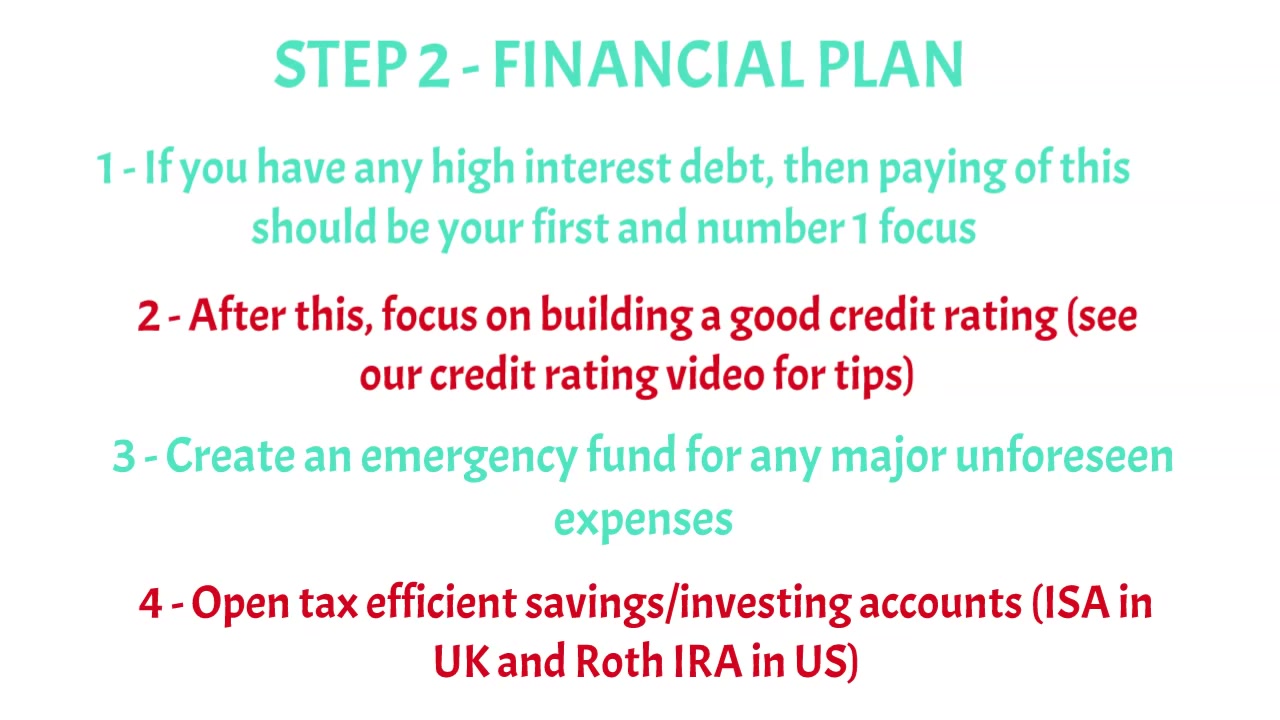 STEP 2 - FINANCIAL PLAN

1 - If you have any high interest debt, then paying of this should be your first and number 1 focus

2 - After this, focus on building a good credit rating (see our credit rating video for tips)

3 - Create an emergency fund for any major unforeseen expenses

4 - Open tax efficient savings/investing accounts (ISA in UK and Roth IRA in US)